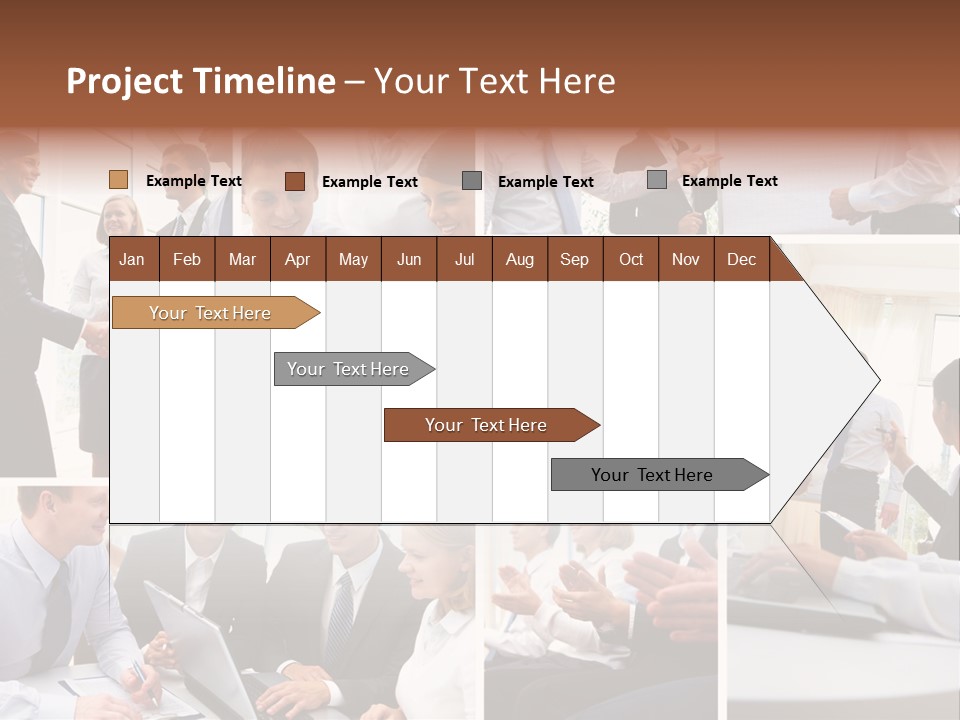 Project Timeline – Your Text Here

Example Text
Example Text
Example Text
Example Text

| Jan | Feb | Mar | Apr | May | Jun | Jul | Aug | Sep | Oct | Nov | Dec |
|---|---|---|---|---|---|---|---|---|---|---|---|

Your Text Here

Your Text Here

Your Text Here

Your Text Here